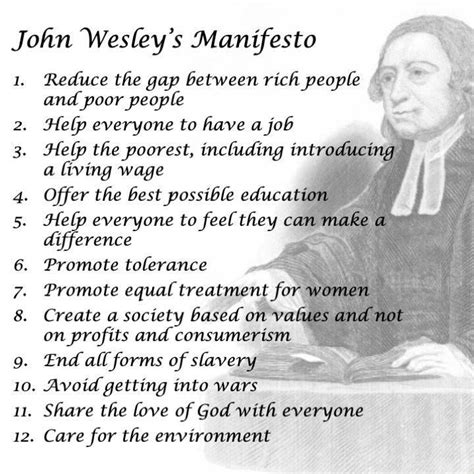 John Wesley's Manifesto

1. Reduce the gap between rich people and poor people
2. Help everyone to have a job
3. Help the poorest, including introducing a living wage
4. Offer the best possible education
5. Help everyone to feel they can make a difference
6. Promote tolerance
7. Promote equal treatment for women
8. Create a society based on values and not on profits and consumerism
9. End all forms of slavery
10. Avoid getting into wars
11. Share the love of God with everyone
12. Care for the environment